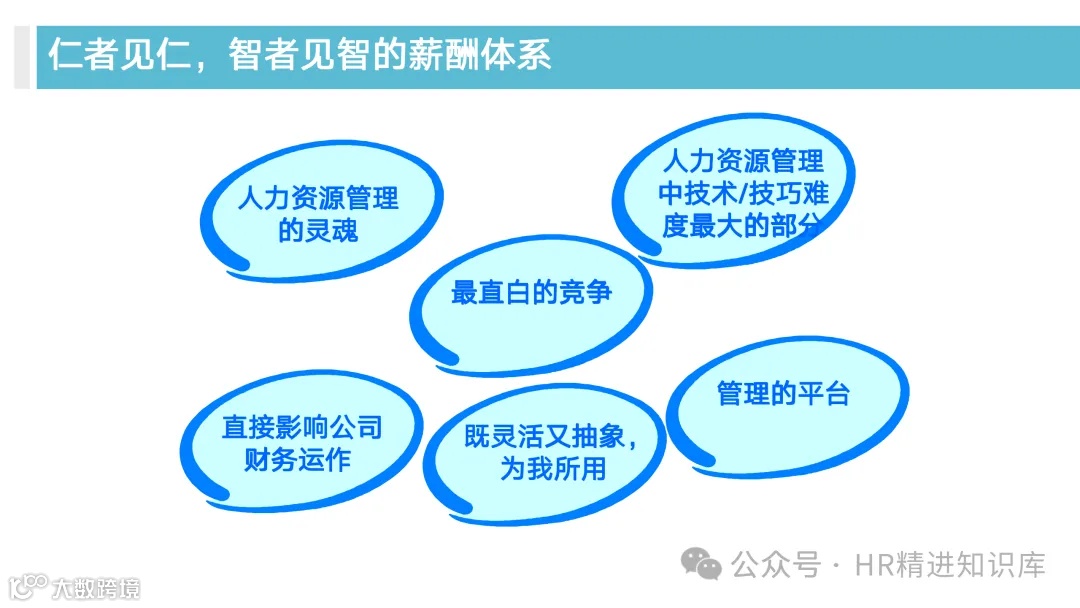 仁者见仁，智者见智的薪酬体系

人力资源管理的灵魂

人力资源管理中技术/技巧难度最大的部分

最直白的竞争

直接影响公司财务运作

既灵活又抽象，为我所用

管理的平台

公众号 · HR精进知识库

大数跨境